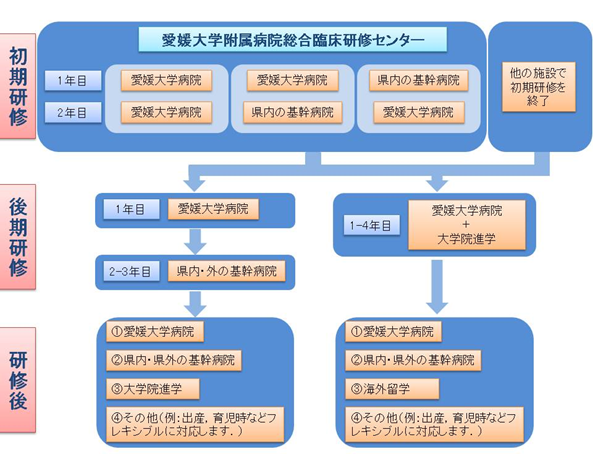 初期研修

愛媛大学附属病院総合臨床研修センター

1年目
2年目

愛媛大学病院
愛媛大学病院

愛媛大学病院
県内の基幹病院

県内の基幹病院
愛媛大学病院

他の施設で初期研修を終了

後期研修

1年目
愛媛大学病院

2-3年目
県内・外の基幹病院

1-4年目
愛媛大学病院
+
大学院進学

研修後

①愛媛大学病院
②県内・県外の基幹病院
③大学院進学
④その他(例:出産, 育児時などフレキシブルに対応します.)

①愛媛大学病院
②県内・県外の基幹病院
③海外留学
④その他(例:出産, 育児時などフレキシブルに対応します.)